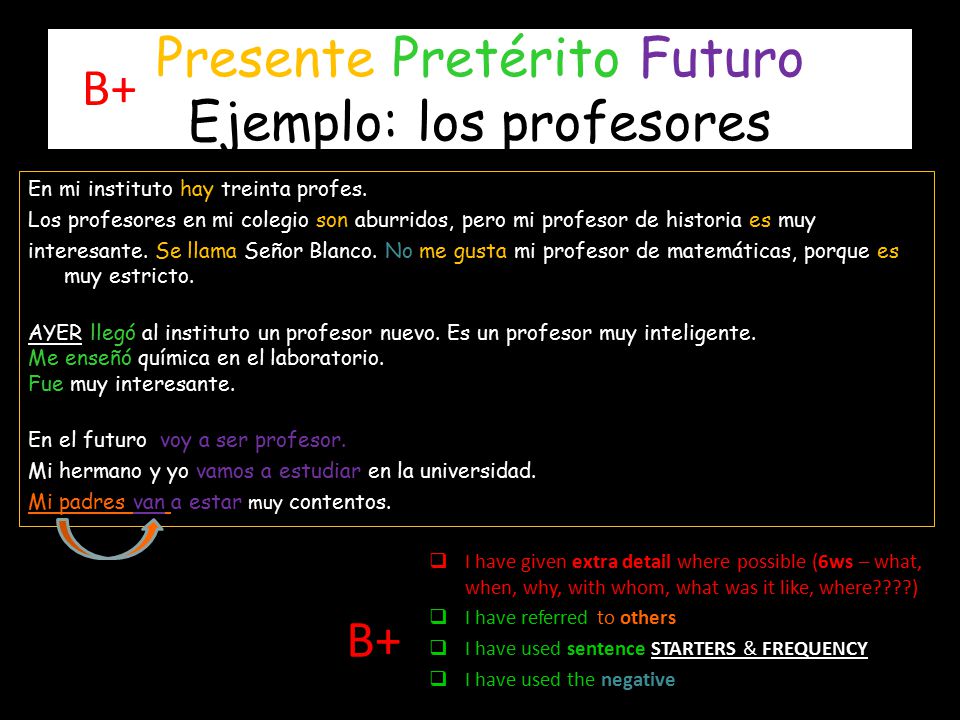 B+ Presente Pretérito Futuro
Ejemplo: los profesores

En mi instituto hay treinta profes.
Los profesores en mi colegio son aburridos, pero mi profesor de historia es muy interesante. Se llama Señor Blanco. No me gusta mi profesor de matemáticas, porque es muy estricto.

AYER llegó al instituto un profesor nuevo. Es un profesor muy inteligente.
Me enseñó química en el laboratorio.
Fue muy interesante.

En el futuro voy a ser profesor.
Mi hermano y yo vamos a estudiar en la universidad.
Mi padres van a estar muy contentos.

B+

❑ I have given extra detail where possible (6ws – what, when, why, with whom, what was it like, where????)
❑ I have referred to others
❑ I have used sentence STARTERS & FREQUENCY
❑ I have used the negative